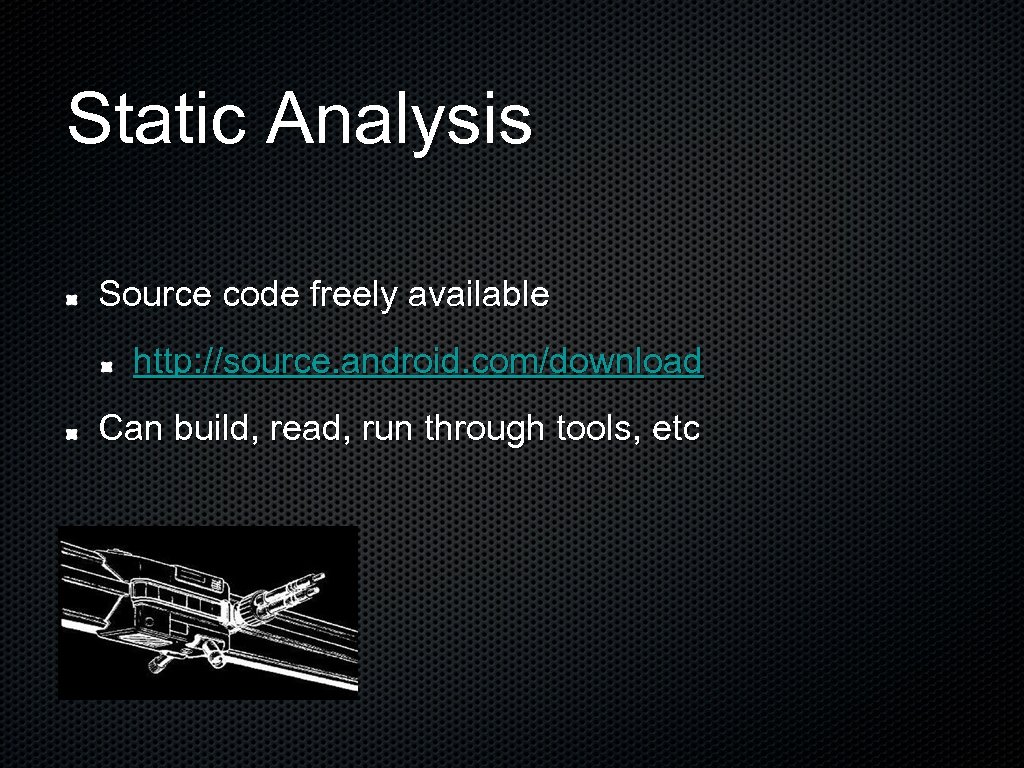 Static Analysis

Source code freely available

http://source.android.com/download

Can build, read, run through tools, etc